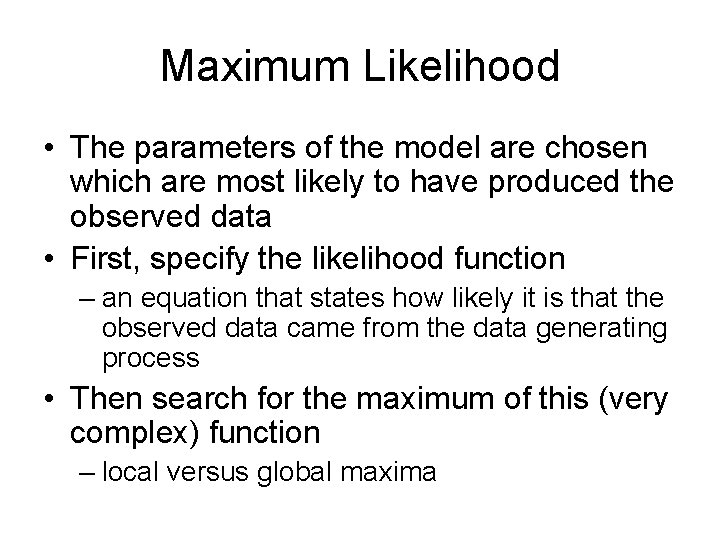 Maximum Likelihood

• The parameters of the model are chosen which are most likely to have produced the observed data
• First, specify the likelihood function
– an equation that states how likely it is that the observed data came from the data generating process
• Then search for the maximum of this (very complex) function
– local versus global maxima